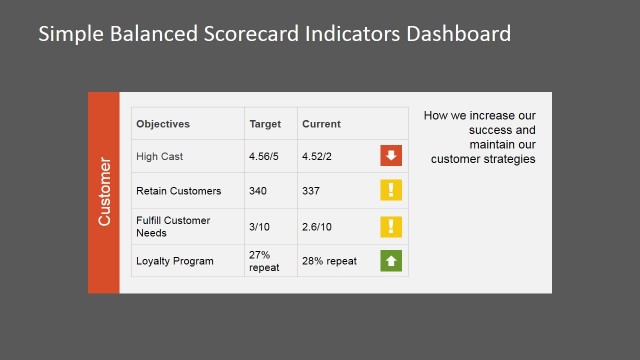 Simple Balanced Scorecard Indicators Dashboard

Customer

| Objectives | Target | Current | |
|---|---|---|---|
| High Cast | 4.56/5 | 4.52/2 | |
| Retain Customers | 340 | 337 | ! |
| Fulfill Customer Needs | 3/10 | 2.6/10 | ! |
| Loyalty Program | 27% repeat | 28% repeat | |

How we increase our success and maintain our customer strategies